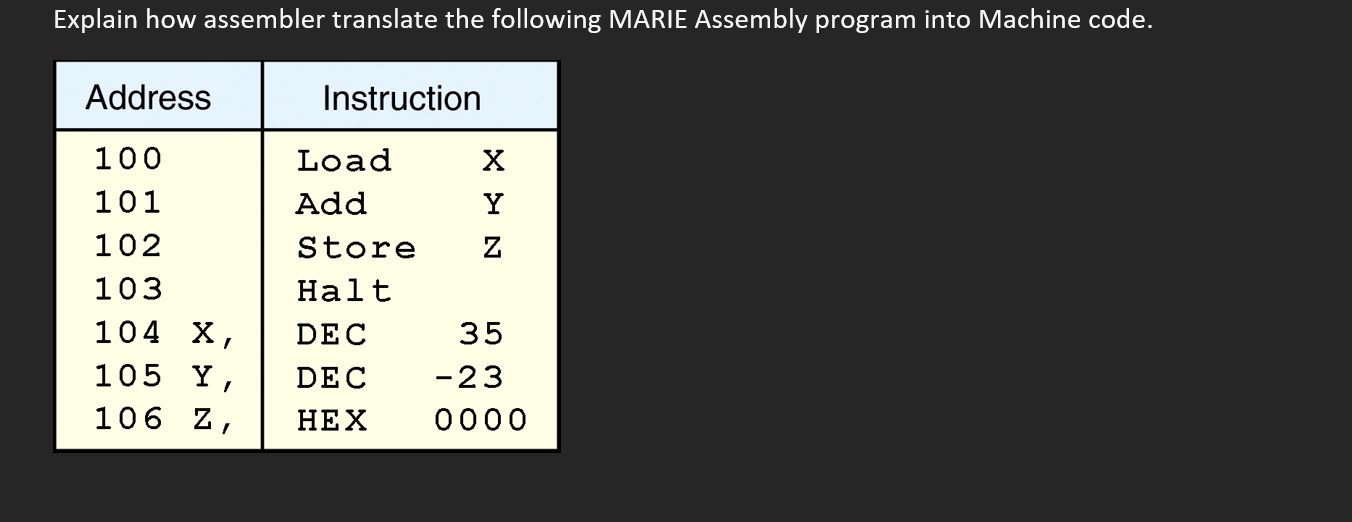 Explain how assembler translate the following MARIE Assembly program into Machine code.

| Address | Instruction |
|---|---|
| 100 | Load X |
| 101 | Add Y |
| 102 | Store Z |
| 103 | Halt |
| 104 X, | DEC 35 |
| 105 Y, | DEC -23 |
| 106 Z, | HEX 0000 |